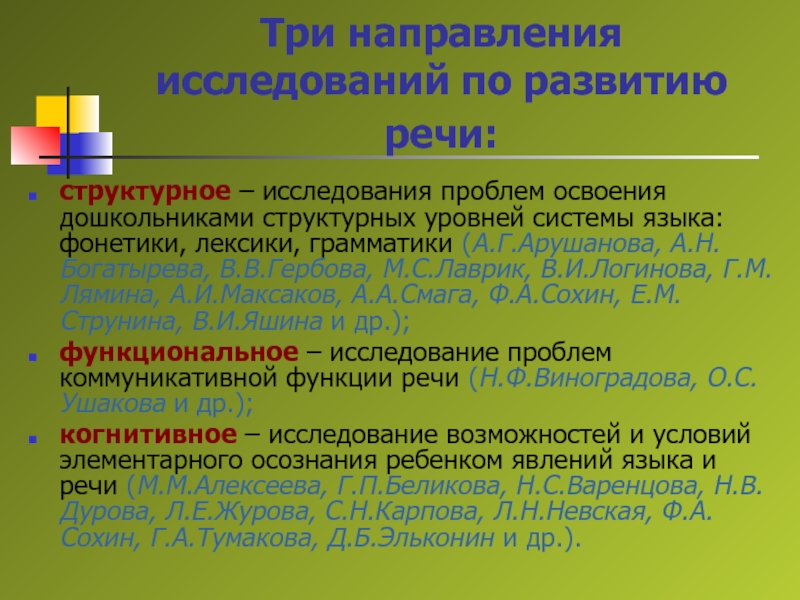 Три направления исследований по развитию речи:

структурное – исследования проблем освоения дошкольниками структурных уровней системы языка: фонетики, лексики, грамматики (А.Г.Арушанова, А.Н. Богатырева, В.В.Гербова, М.С.Лаврик, В.И.Логинова, Г.М. Лямина, А.И.Максаков, А.А.Смага, Ф.А.Сохин, Е.М. Струнина, В.И.Яшина и др.);

функциональное – исследование проблем коммуникативной функции речи (Н.Ф.Виноградова, О.С. Ушакова и др.);

когнитивное – исследование возможностей и условий элементарного осознания ребенком явлений языка и речи (М.М.Алексеева, Г.П.Беликова, Н.С.Варенцова, Н.В. Дурова, Л.Е.Журова, С.Н.Карпова, Л.Н.Невская, Ф.А. Сохин, Г.А.Тумакова, Д.Б.Эльконин и др.).